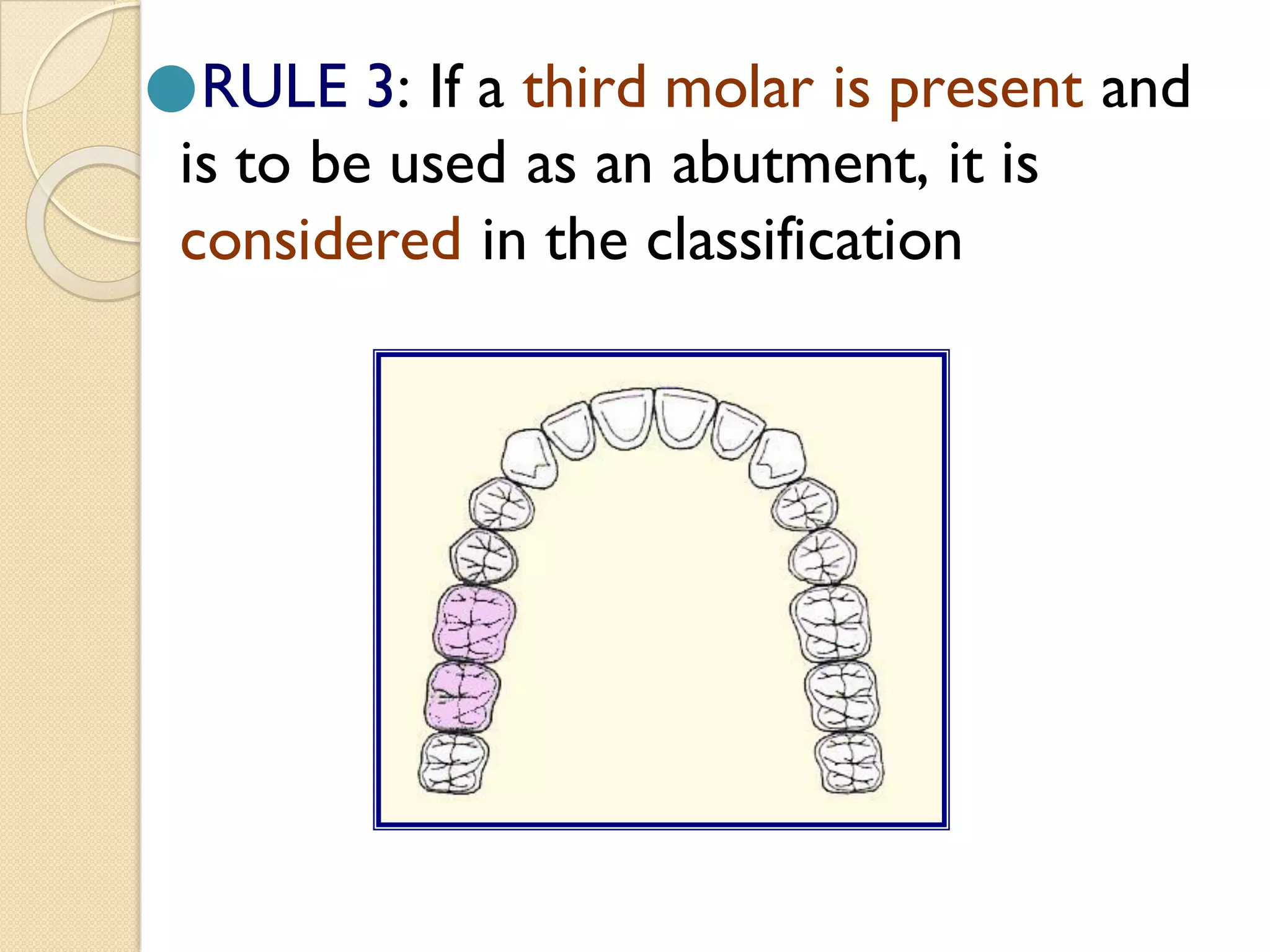 RULE 3: If a third molar is present and is to be used as an abutment, it is considered in the classification